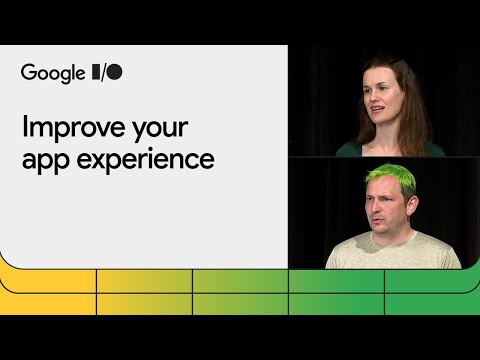 Google I/O

Improve your app experience